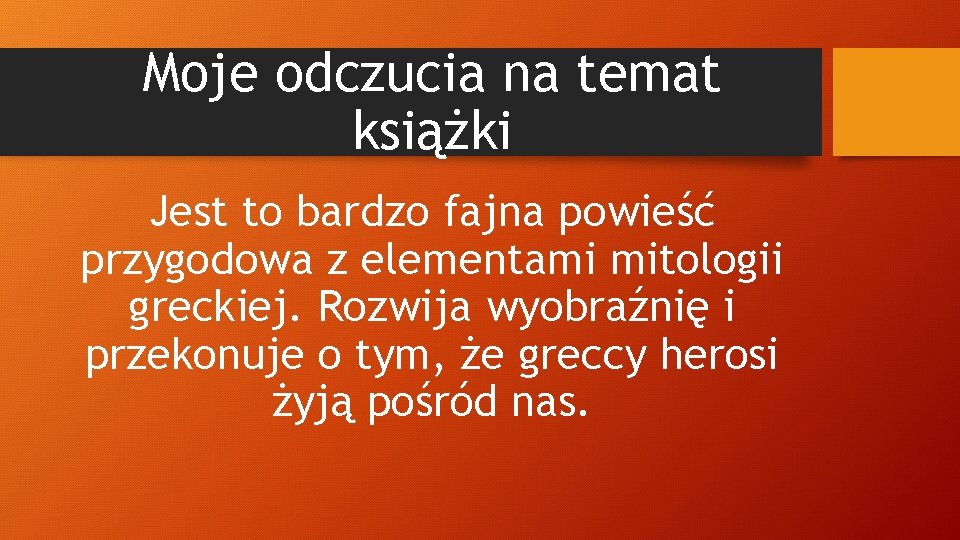 Moje odczucia na temat książki

Jest to bardzo fajna powieść przygodowa z elementami mitologii greckiej. Rozwija wyobraźnię i przekonuje o tym, że greccy herosi żyją pośród nas.